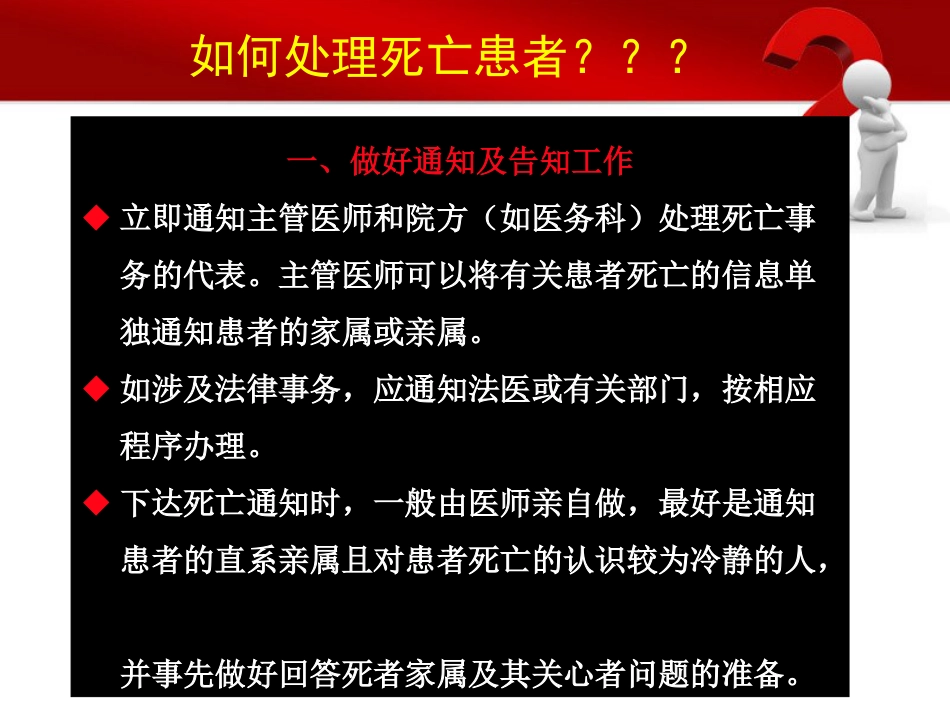 如何处理死亡患者？？？

一、做好通知及告知工作

◆ 立即通知主管医师和院方（如医务科）处理死亡事务的代表。主管医师可以将有关患者死亡的信息单独通知患者的家属或亲属。

◆ 如涉及法律事务，应通知法医或有关部门，按相应程序办理。

◆ 下达死亡通知时，一般由医师亲自做，最好是通知患者的直系亲属且对患者死亡的认识较为冷静的人，

并事先做好回答死者家属及其关心者问题的准备。